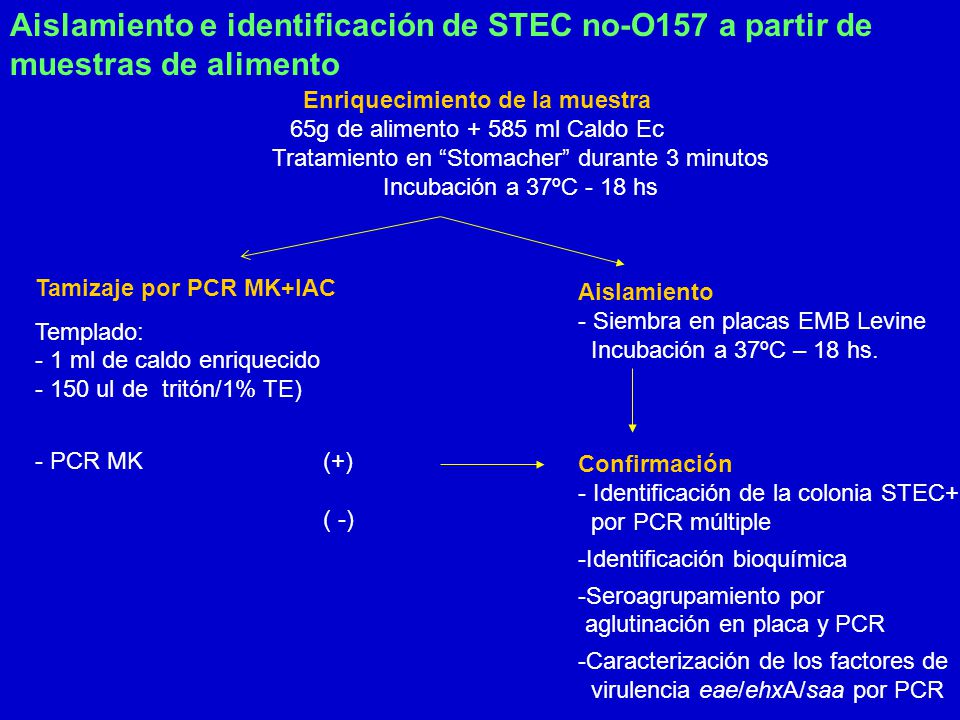 Aislamiento e identificación de STEC no-O157 a partir de muestras de alimento

Enriquecimiento de la muestra
65g de alimento + 585 ml Caldo Ec
Tratamiento en “Stomacher” durante 3 minutos
Incubación a 37ºC - 18 hs

Tamizaje por PCR MK+IAC

Templado:
- 1 ml de caldo enriquecido
- 150 ul de tritón/1% TE)

- PCR MK (+)

( -)

Aislamiento
- Siembra en placas EMB Levine
Incubación a 37ºC – 18 hs.

Confirmación
- Identificación de la colonia STEC+ por PCR múltiple

-Identificación bioquímica

-Seroagrupamiento por aglutinación en placa y PCR

-Caracterización de los factores de virulencia eae/ehxA/saa por PCR